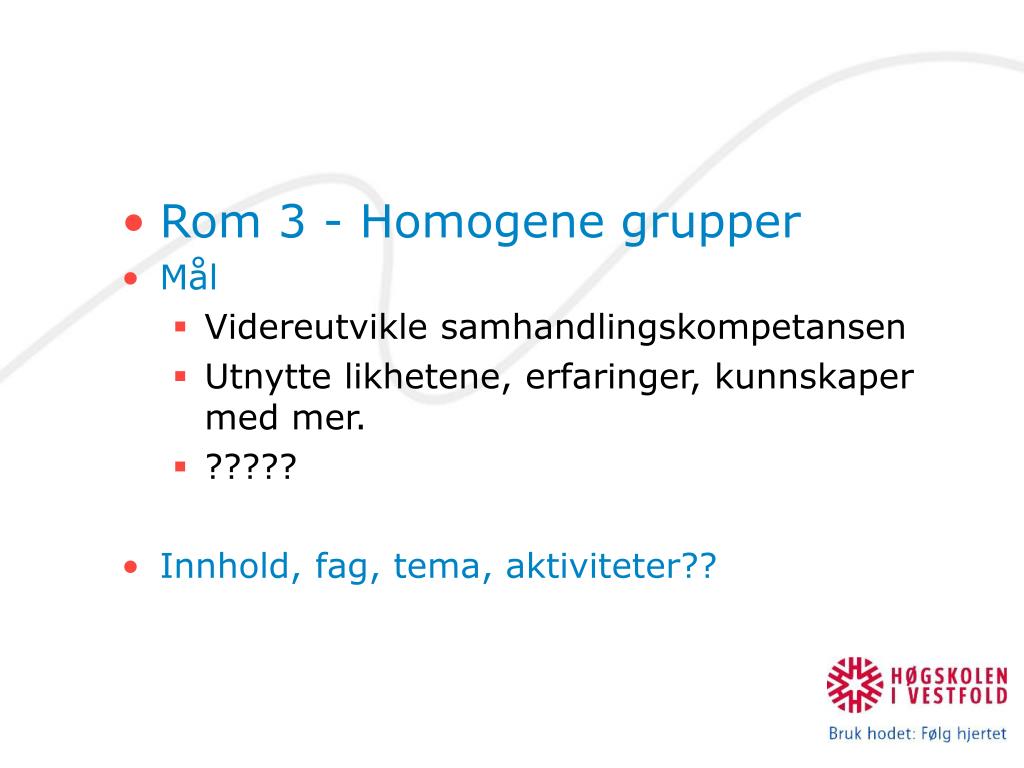 • Rom 3 - Homogene grupper
• Mål
▪ Videreutvikle samhandlingskompetansen
▪ Utnytte likhetene, erfaringer, kunnskaper med mer.
▪ ?????

• Innhold, fag, tema, aktiviteter??

HØGSKOLEN I VESTFOLD
Bruk hodet: Følg hjertet